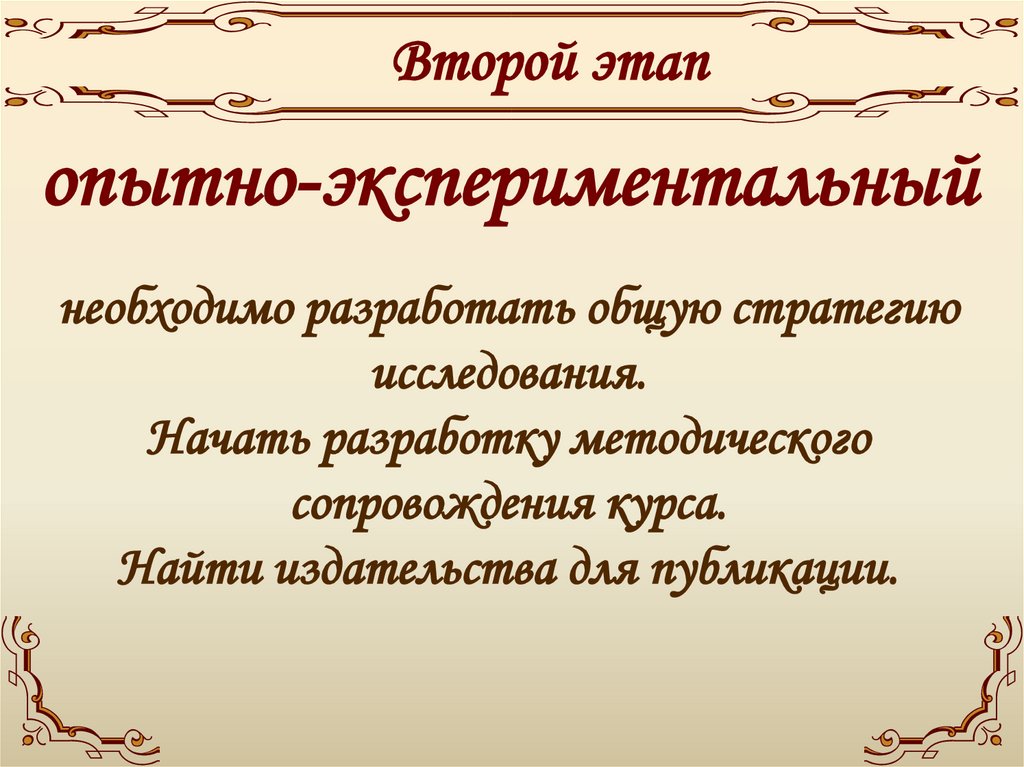 Второй этап

опытно-экспериментальный

необходимо разработать общую стратегию исследования.
Начать разработку методического сопровождения курса.
Найти издательства для публикации.